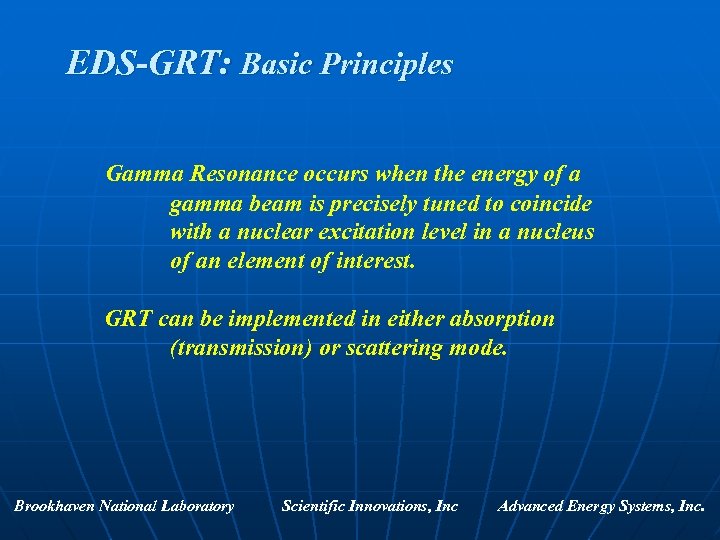 EDS-GRT: Basic Principles

Gamma Resonance occurs when the energy of a gamma beam is precisely tuned to coincide with a nuclear excitation level in a nucleus of an element of interest.

GRT can be implemented in either absorption (transmission) or scattering mode.

Brookhaven National Laboratory    Scientific Innovations, Inc    Advanced Energy Systems, Inc.